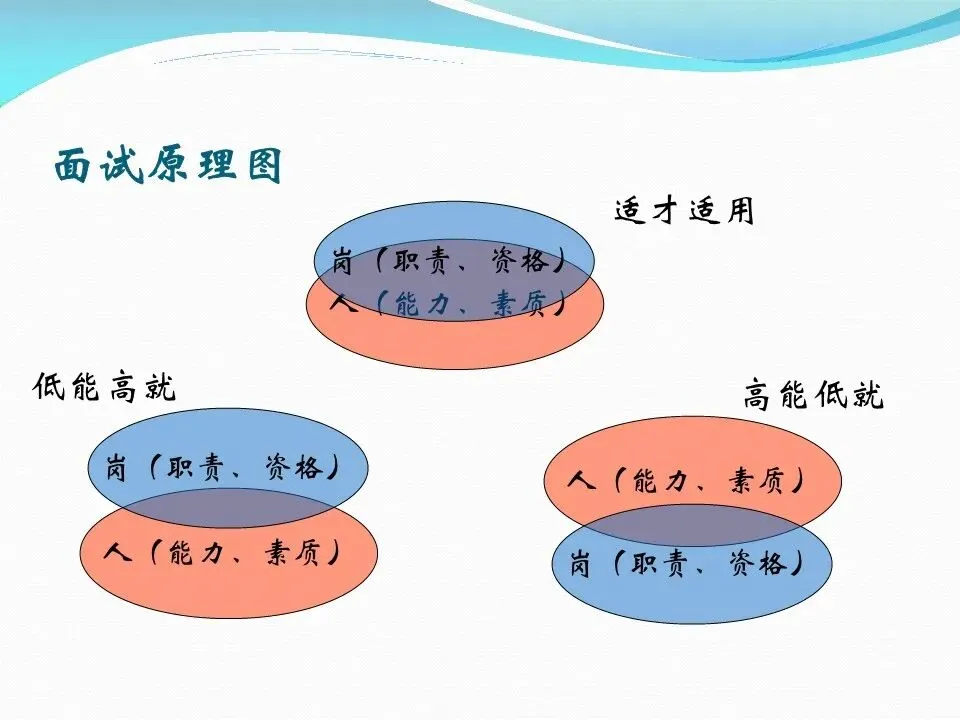 面试原理图

适才适用

岗（职责、资格）
人（能力、素质）

低能高就

岗（职责、资格）
人（能力、素质）

高能低就

人（能力、素质）
岗（职责、资格）